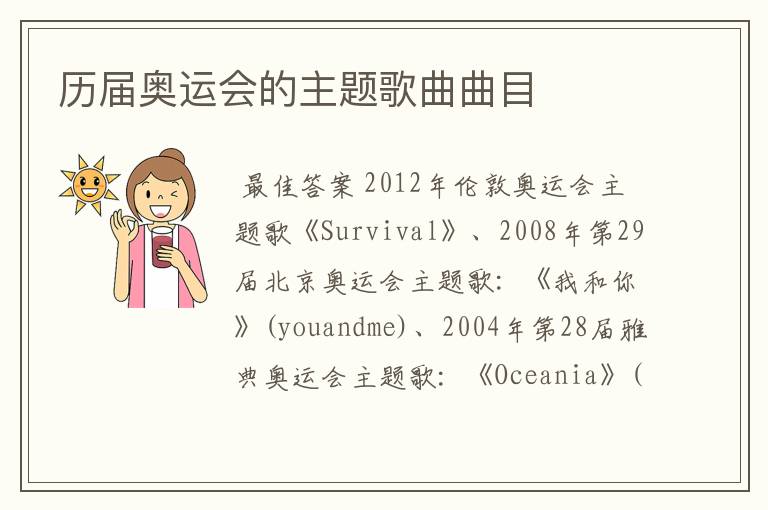 历届奥运会的主题歌曲曲目

最佳答案 2012年伦敦奥运会主题歌《Survival》、2008年第29届北京奥运会主题歌：《我和你》(youandme)、2004年第28届雅典奥运会主题歌：《Oceania》(